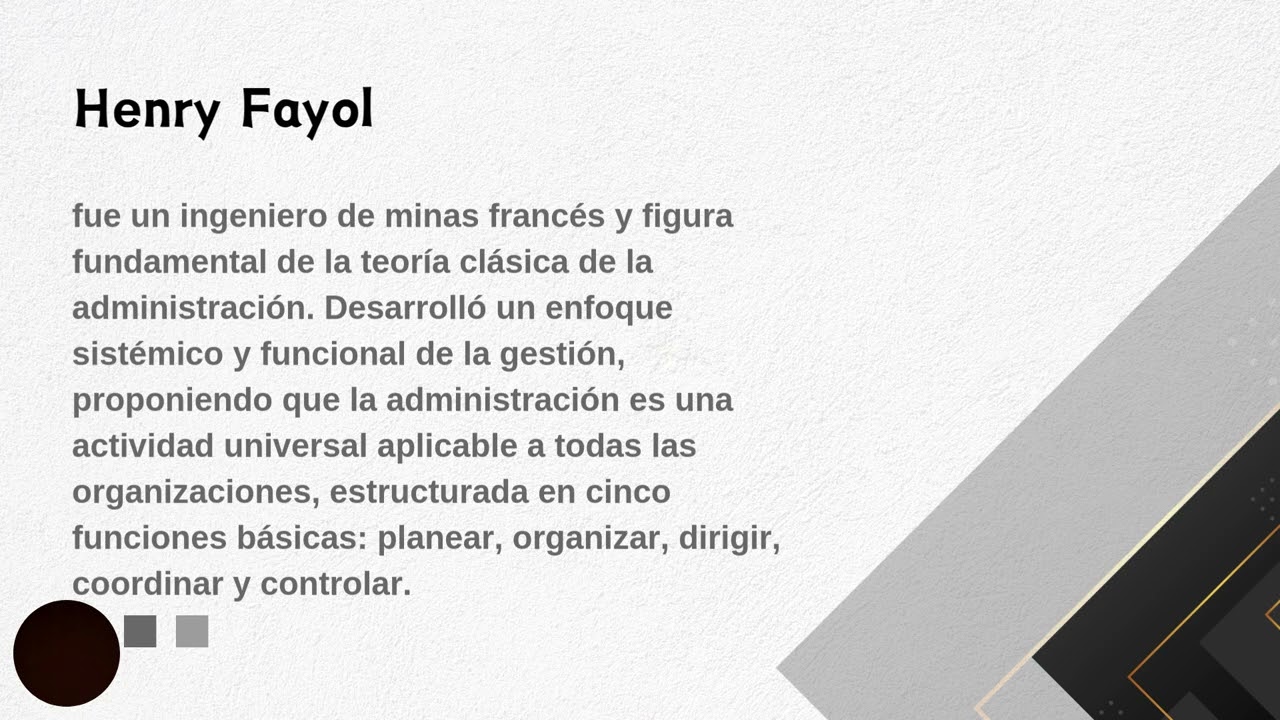 Henry Fayol

fue un ingeniero de minas francés y figura fundamental de la teoría clásica de la administración. Desarrolló un enfoque sistémico y funcional de la gestión, proponiendo que la administración es una actividad universal aplicable a todas las organizaciones, estructurada en cinco funciones básicas: planear, organizar, dirigir, coordinar y controlar.